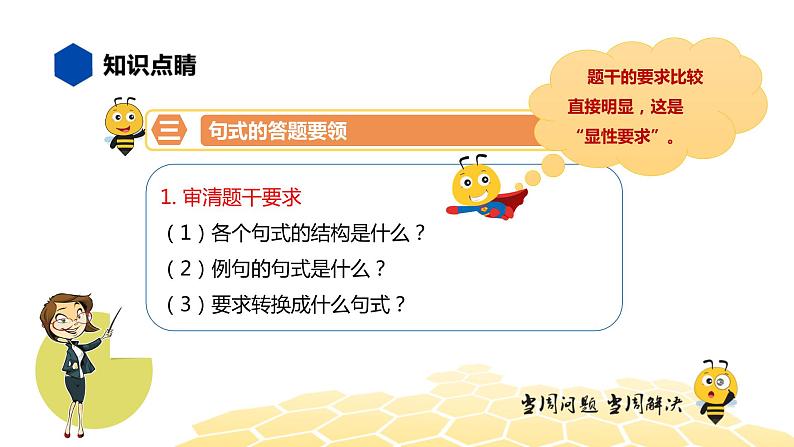 知识点睛

三 句式的答题要领

题干的要求比较直接明显，这是“显性要求”。

1. 审清题干要求

（1）各个句式的结构是什么？

（2）例句的句式是什么？

（3）要求转换成什么句式？

当周问题 当周解决